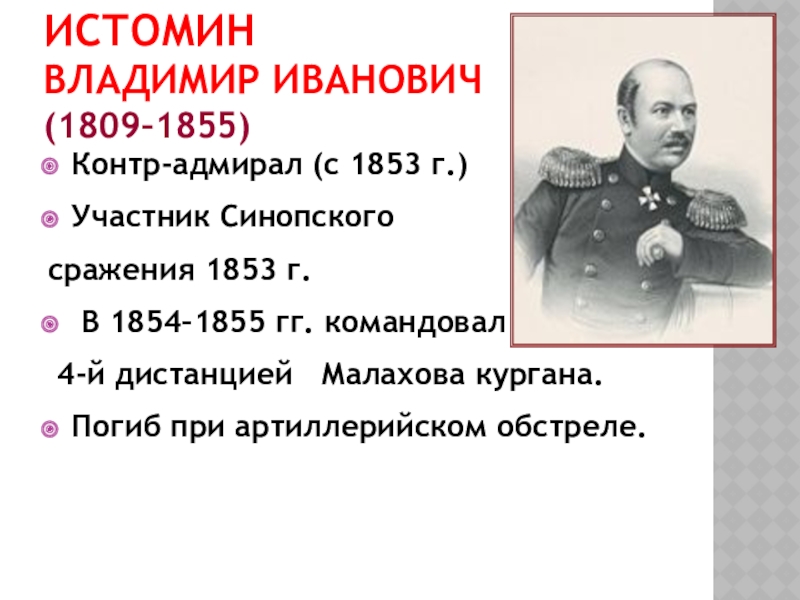 ИСТОМИН
ВЛАДИМИР ИВАНОВИЧ
(1809–1855)

Контр-адмирал (с 1853 г.)

Участник Синопского сражения 1853 г.

В 1854–1855 гг. командовал 4-й дистанцией Малахова кургана.

Погиб при артиллерийском обстреле.